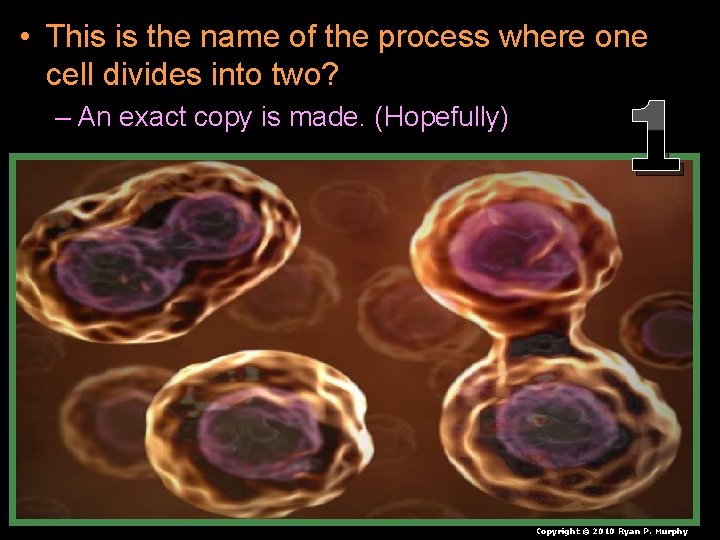 • This is the name of the process where one cell divides into two?

– An exact copy is made. (Hopefully)

1

Copyright © 2010 Ryan P. Murphy